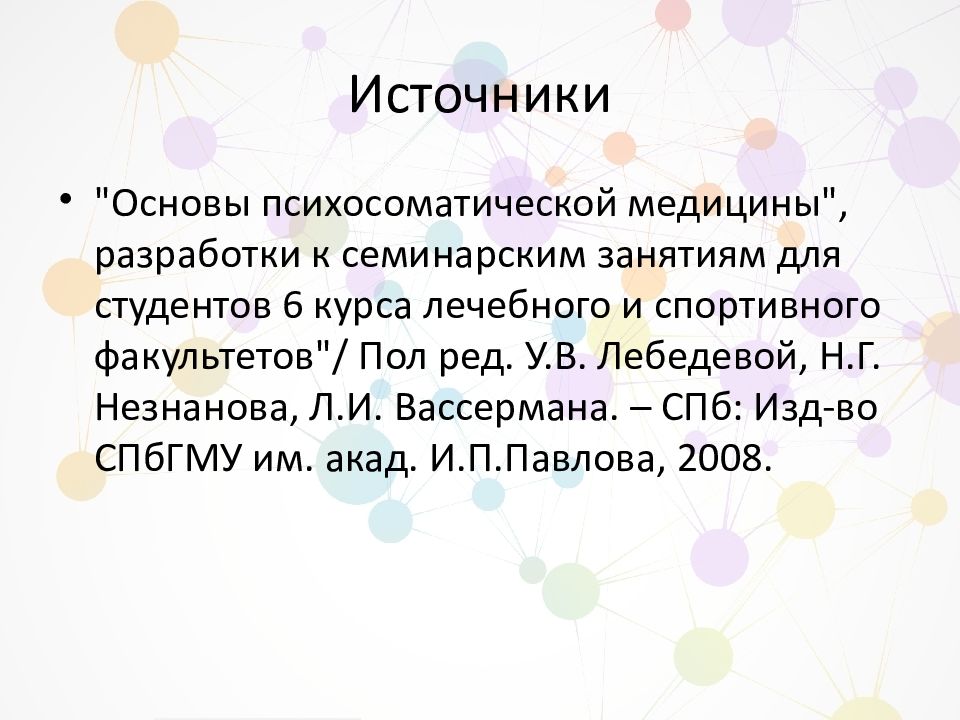 Источники

• "Основы психосоматической медицины", разработки к семинарским занятиям для студентов 6 курса лечебного и спортивного факультетов"/ Пол ред. У.В. Лебедевой, Н.Г. Незнанова, Л.И. Вассермана. – СПб: Изд-во СПбГМУ им. акад. И.П.Павлова, 2008.